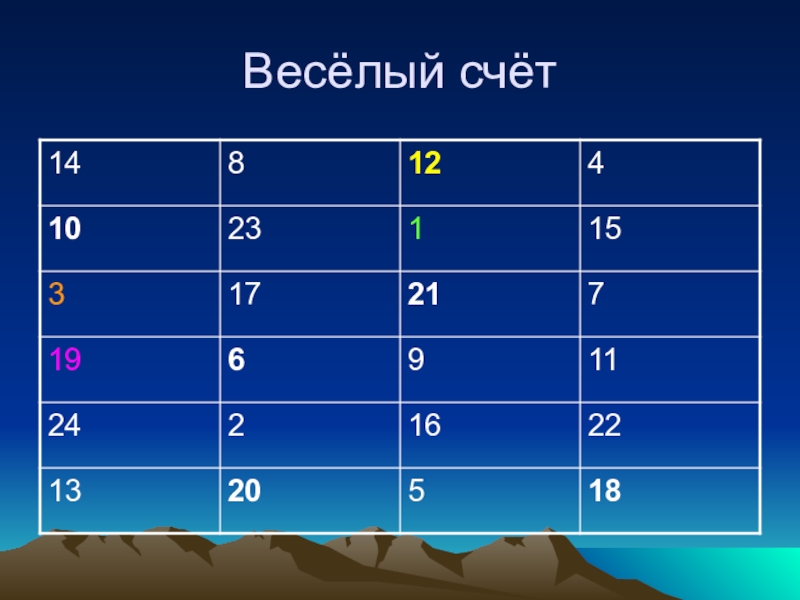 Весёлый счёт

| 14 | 8 | 12 | 4 |
|---|---|---|---|
| 10 | 23 | 1 | 15 |
| 3 | 17 | 21 | 7 |
| 19 | 6 | 9 | 11 |
| 24 | 2 | 16 | 22 |
| 13 | 20 | 5 | 18 |